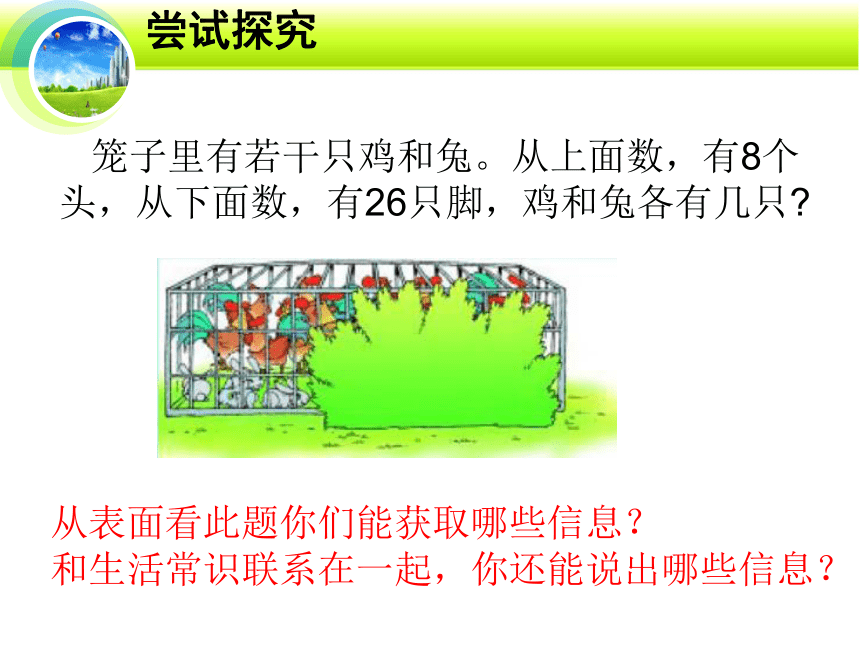 尝试探究

笼子里有若干只鸡和兔。从上面数，有8个头，从下面数，有26只脚，鸡和兔各有几只?

从表面看此题你们能获取哪些信息？
和生活常识联系在一起，你还能说出哪些信息？